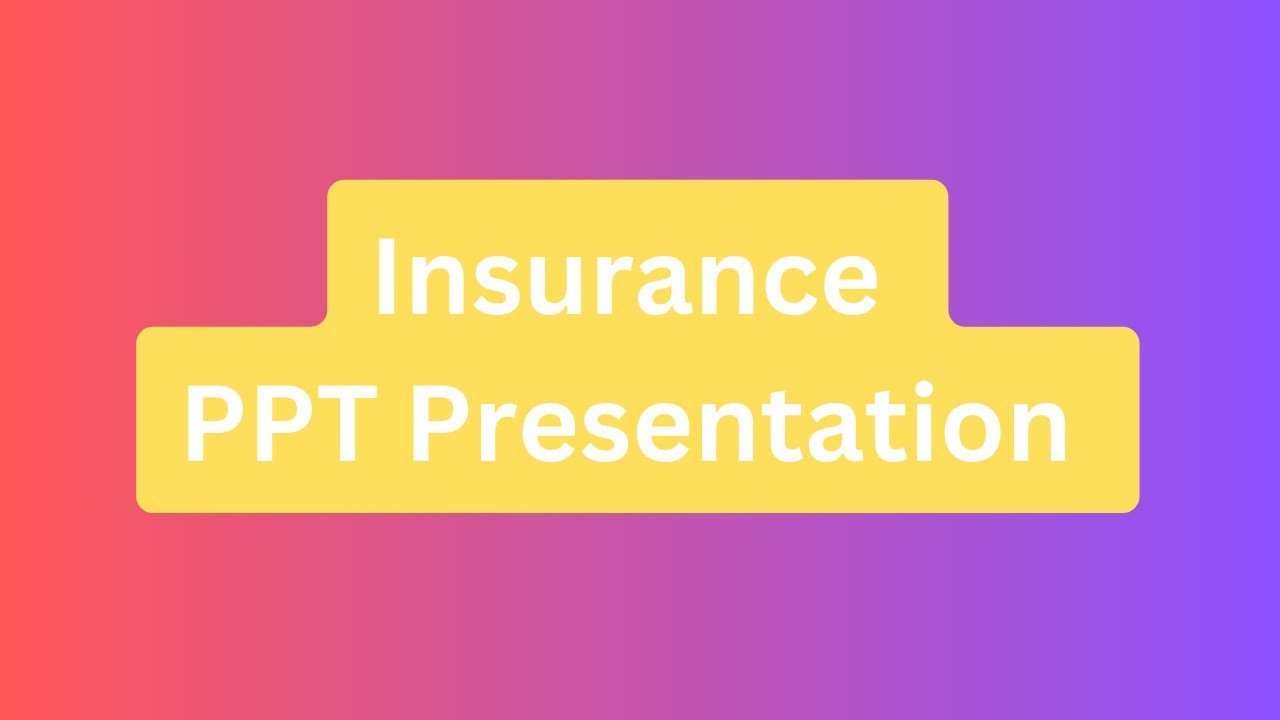 Insurance
PPT Presentation